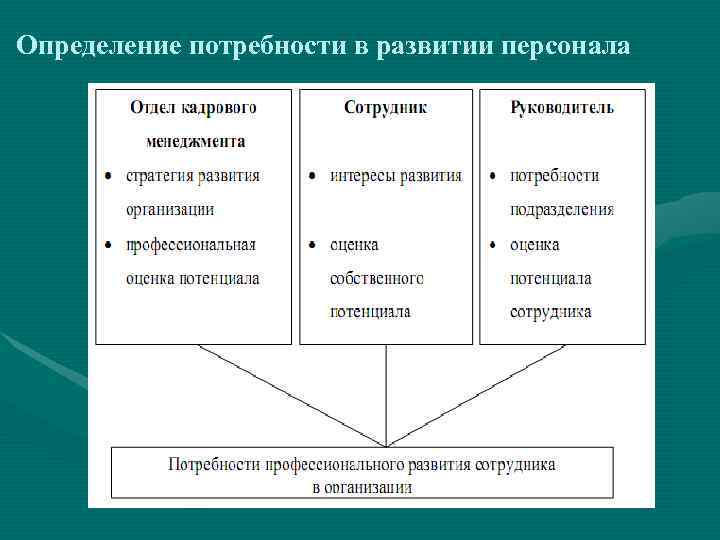 Определение потребности в развитии персонала

Отдел кадрового менеджмента
• стратегия развития организации
• профессиональная оценка потенциала

Сотрудник
• интересы развития
• оценка собственного потенциала

Руководитель
• потребности подразделения
• оценка потенциала сотрудника

Потребности профессионального развития сотрудника в организации